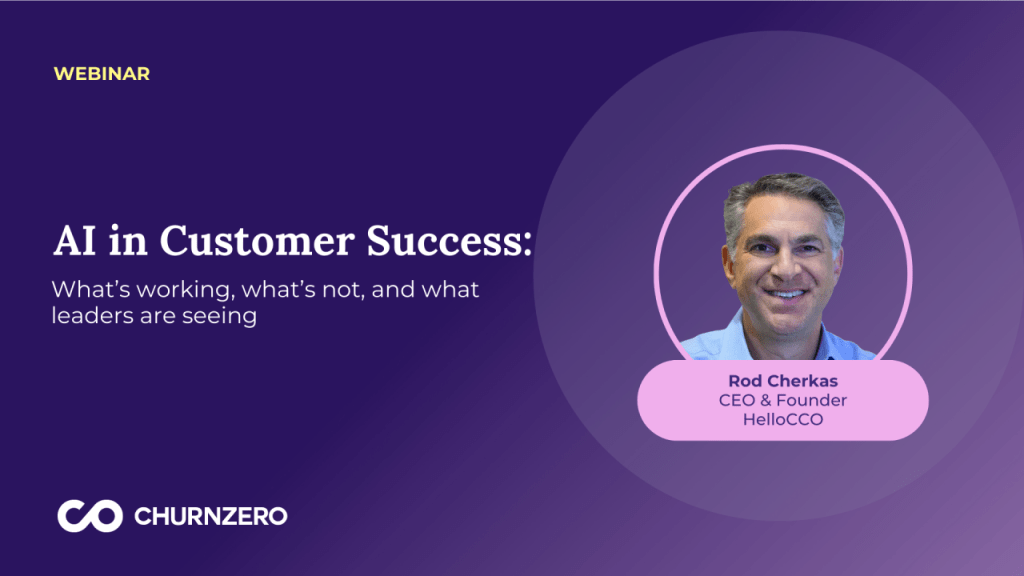 WEBINAR

AI in Customer Success:

What's working, what's not, and what leaders are seeing

Rod Cherkas
CEO & Founder
HelloCCO

CHURNZERO